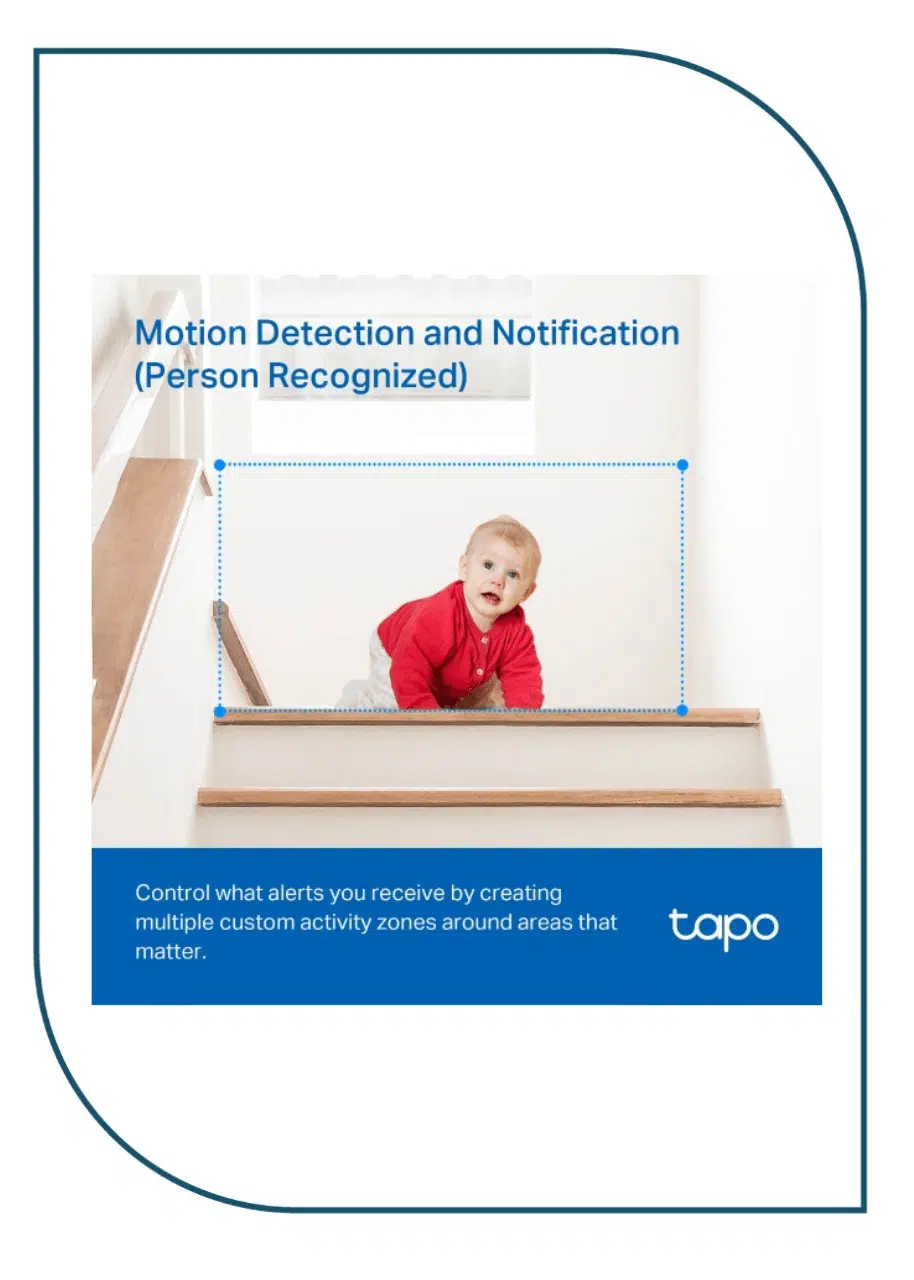 Motion Detection and Notification (Person Recognized)

Control what alerts you receive by creating multiple custom activity zones around areas that matter.

tapo